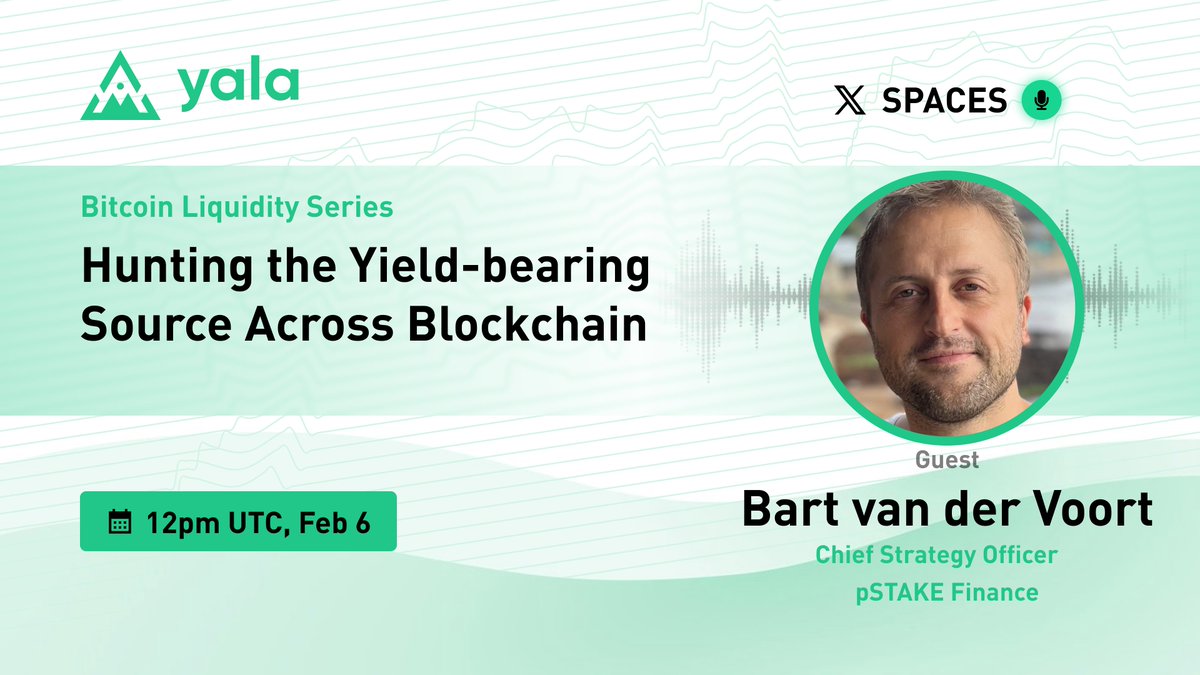 yala

𝕏 SPACES

Bitcoin Liquidity Series

Hunting the Yield-bearing Source Across Blockchain

12pm UTC, Feb 6

Guest

Bart van der Voort

Chief Strategy Officer pSTAKE Finance